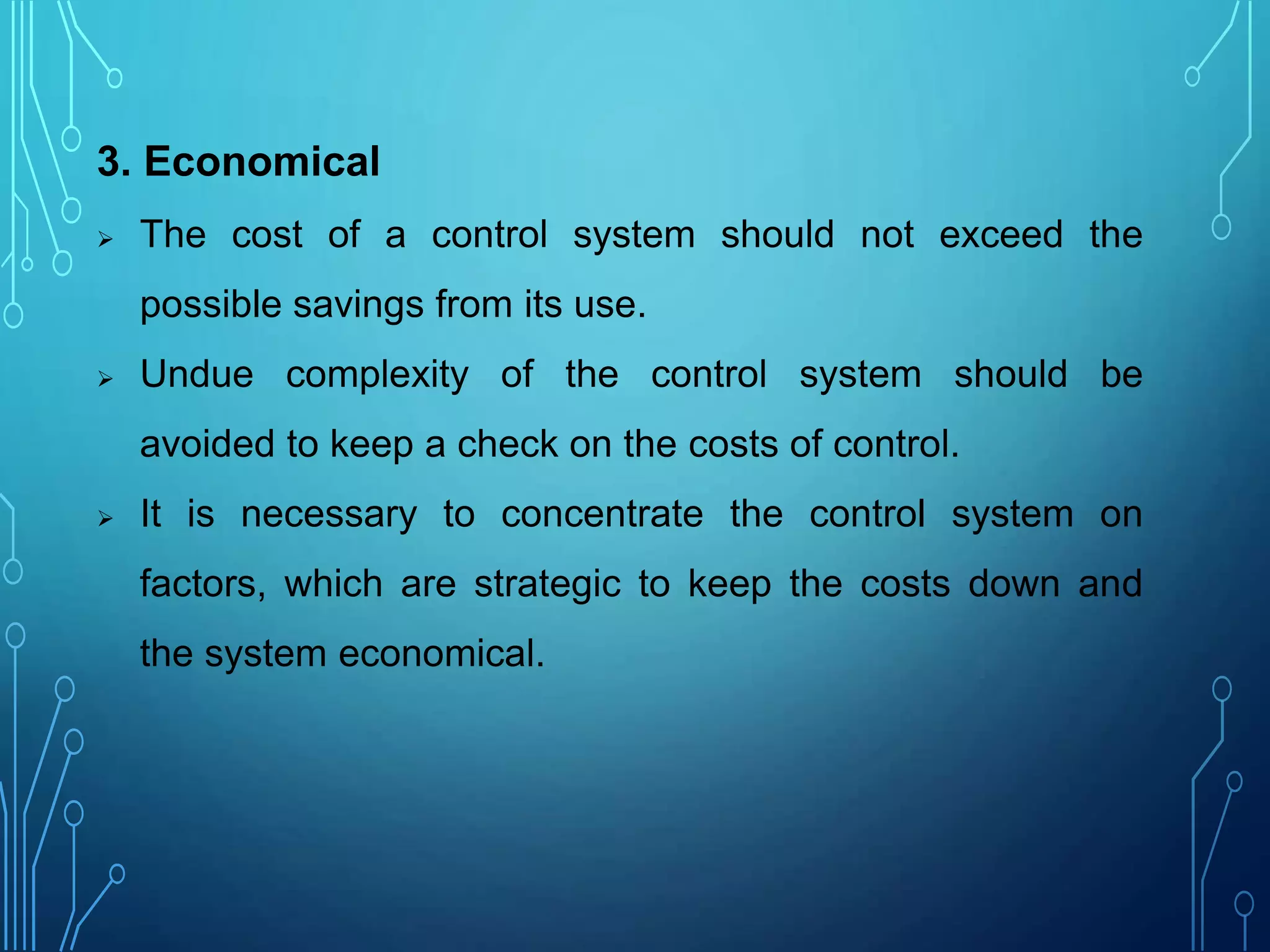 3. Economical

➢ The cost of a control system should not exceed the possible savings from its use.

➢ Undue complexity of the control system should be avoided to keep a check on the costs of control.

➢ It is necessary to concentrate the control system on factors, which are strategic to keep the costs down and the system economical.